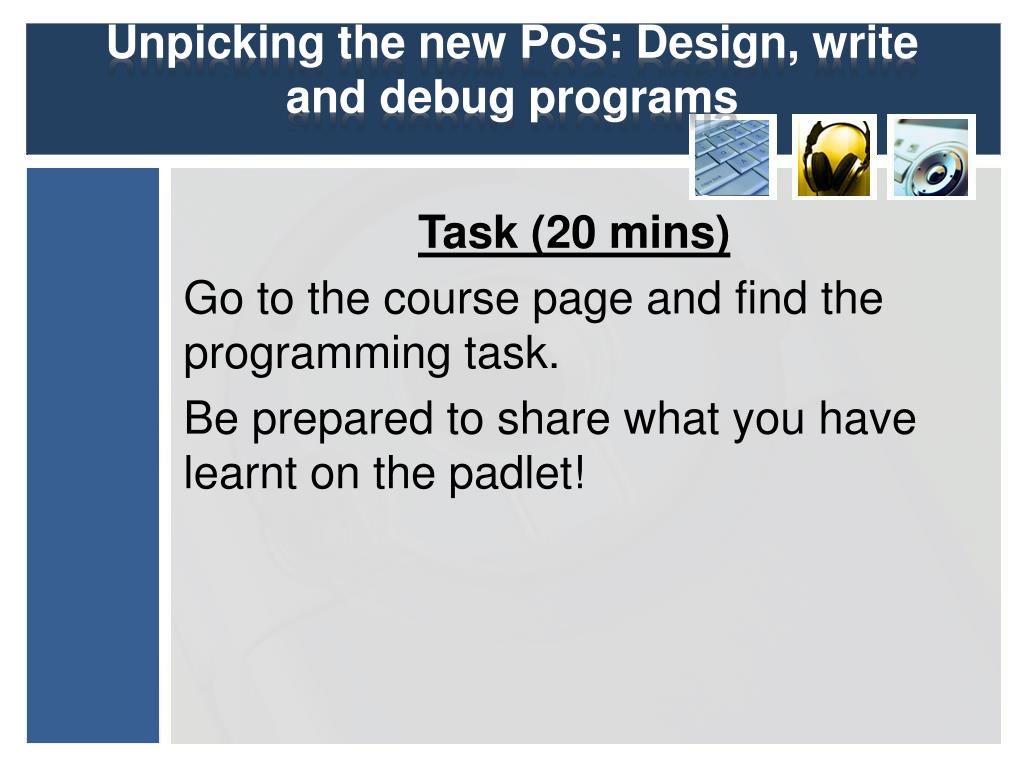 Unpicking the new PoS: Design, write and debug programs

Task (20 mins)

Go to the course page and find the programming task.

Be prepared to share what you have learnt on the padlet!